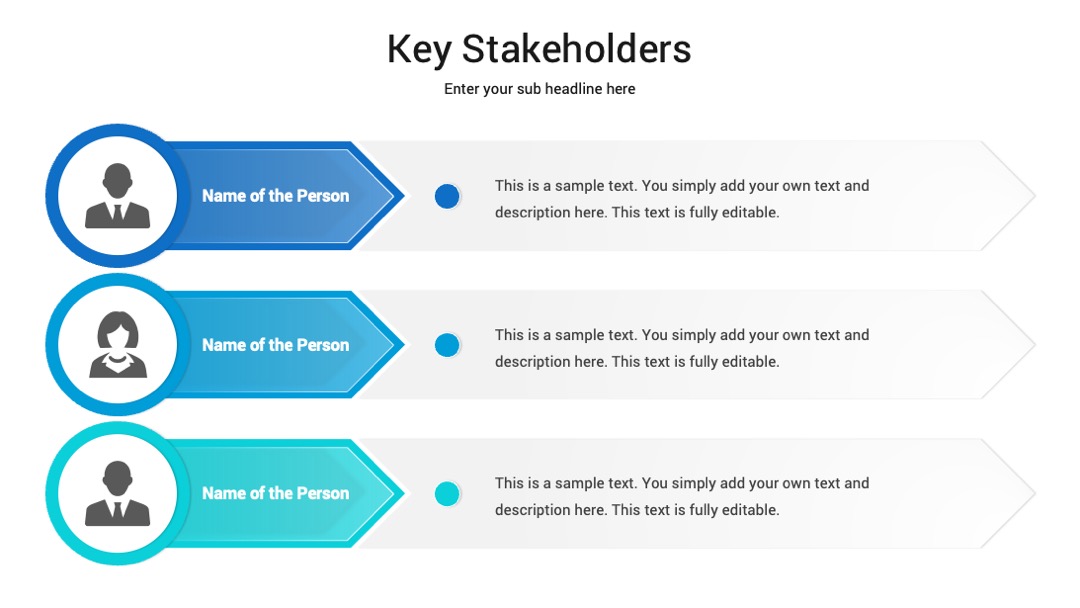 Key Stakeholders

Enter your sub headline here

Name of the Person

This is a sample text. You simply add your own text and description here. This text is fully editable.

Name of the Person

This is a sample text. You simply add your own text and description here. This text is fully editable.

Name of the Person

This is a sample text. You simply add your own text and description here. This text is fully editable.